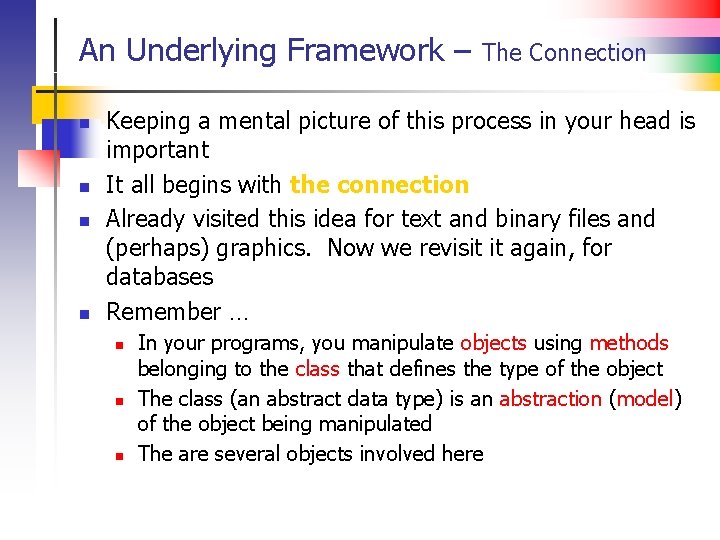 An Underlying Framework – The Connection

- Keeping a mental picture of this process in your head is important
- It all begins with the connection
- Already visited this idea for text and binary files and (perhaps) graphics. Now we revisit it again, for databases
- Remember …
  - In your programs, you manipulate objects using methods belonging to the class that defines the type of the object
  - The class (an abstract data type) is an abstraction (model) of the object being manipulated
  - The are several objects involved here